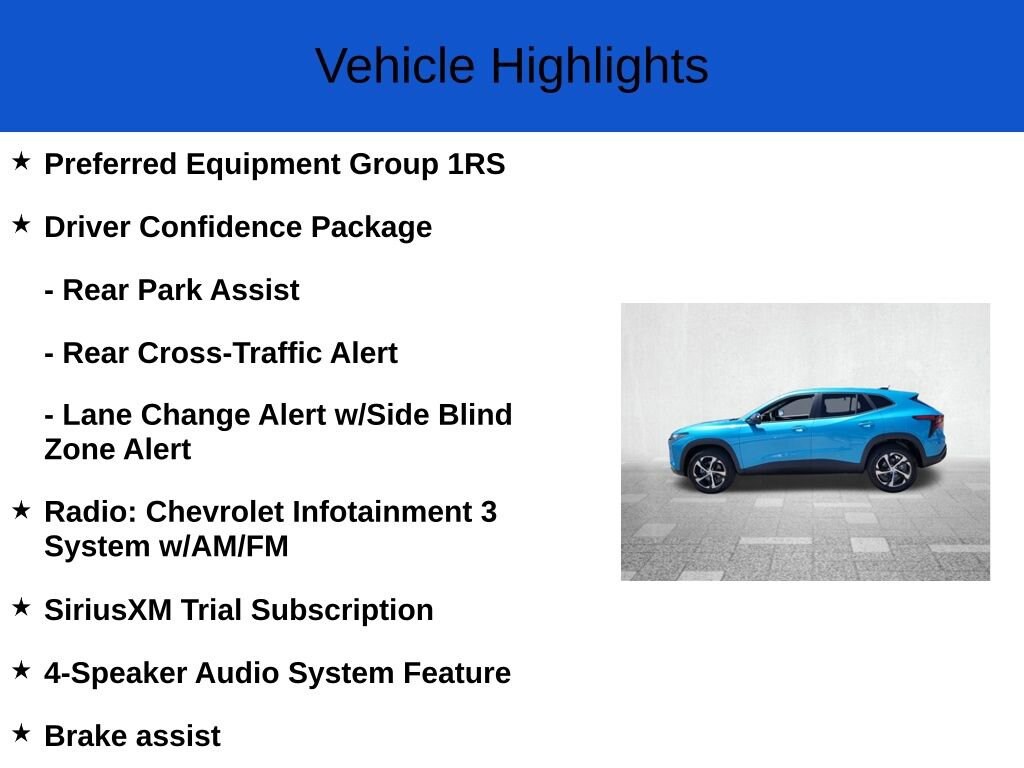 Vehicle Highlights

★ Preferred Equipment Group 1RS

★ Driver Confidence Package

- Rear Park Assist

- Rear Cross-Traffic Alert

- Lane Change Alert w/Side Blind Zone Alert

★ Radio: Chevrolet Infotainment 3 System w/AM/FM

★ SiriusXM Trial Subscription

★ 4-Speaker Audio System Feature

★ Brake assist